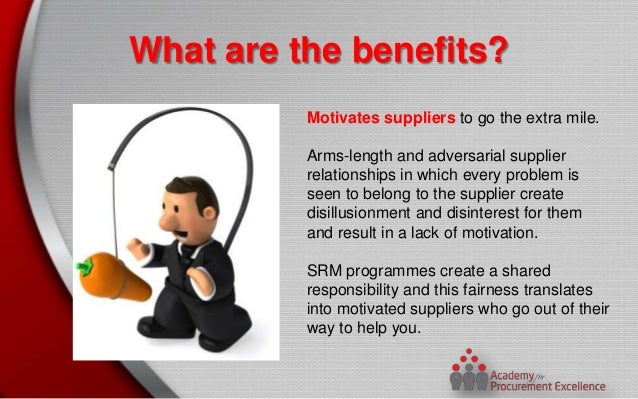 What are the benefits?

Motivates suppliers to go the extra mile.

Arms-length and adversarial supplier relationships in which every problem is seen to belong to the supplier create disillusionment and disinterest for them and result in a lack of motivation.

SRM programmes create a shared responsibility and this fairness translates into motivated suppliers who go out of their way to help you.

Academy for Procurement Excellence